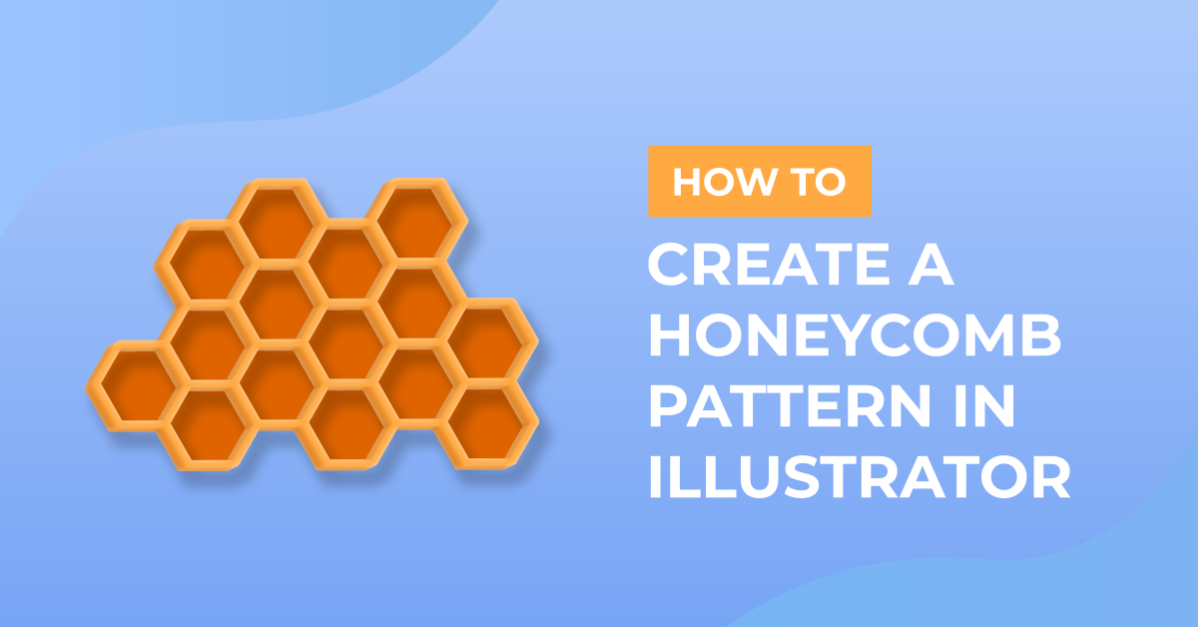 HOW TO

CREATE A HONEYCOMB PATTERN IN ILLUSTRATOR